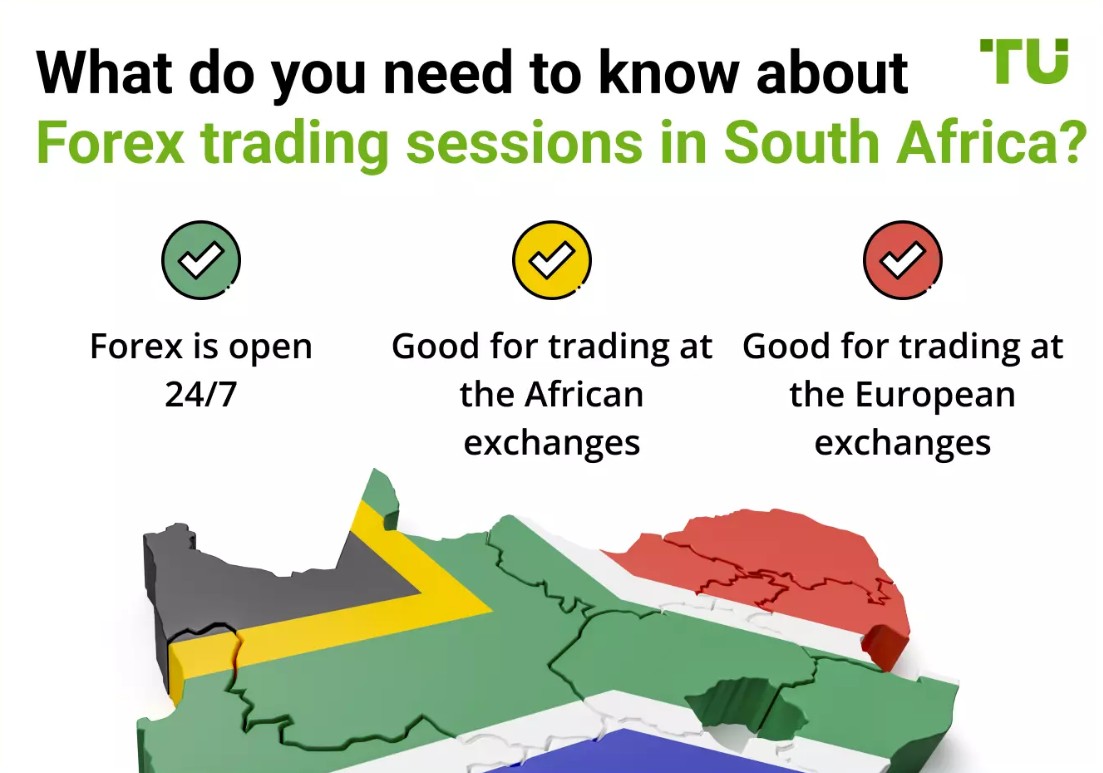 What do you need to know about Forex trading sessions in South Africa?

TU

Forex is open 24/7

Good for trading at the African exchanges

Good for trading at the European exchanges